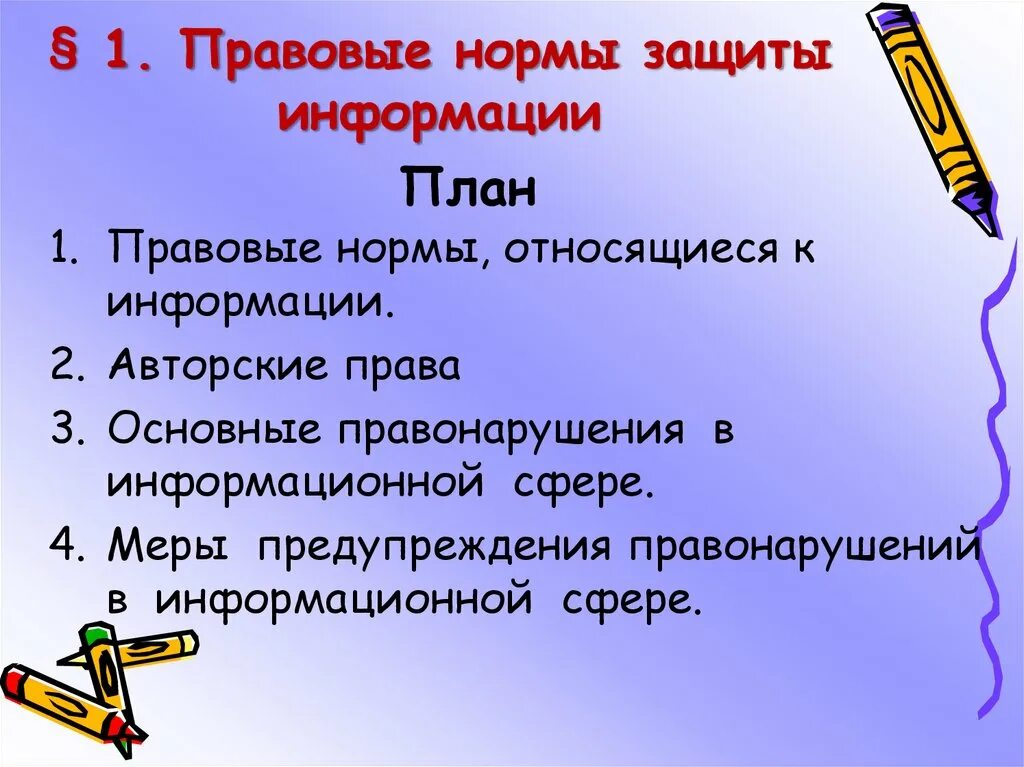 § 1. Правовые нормы защиты информации

План

1. Правовые нормы, относящиеся к информации.
2. Авторские права
3. Основные правонарушения в информационной сфере.
4. Меры предупреждения правонарушений в информационной сфере.